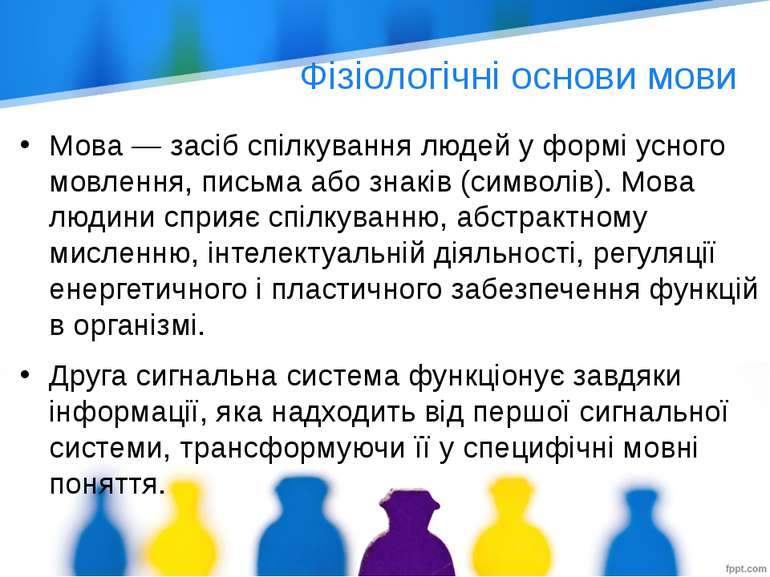 Фізіологічні основи мови

• Мова — засіб спілкування людей у формі усного мовлення, письма або знаків (символів). Мова людини сприяє спілкуванню, абстрактному мисленню, інтелектуальній діяльності, регуляції енергетичного і пластичного забезпечення функцій в організмі.

• Друга сигнальна система функціонує завдяки інформації, яка надходить від першої сигнальної системи, трансформуючи її у специфічні мовні поняття.

fppt.com